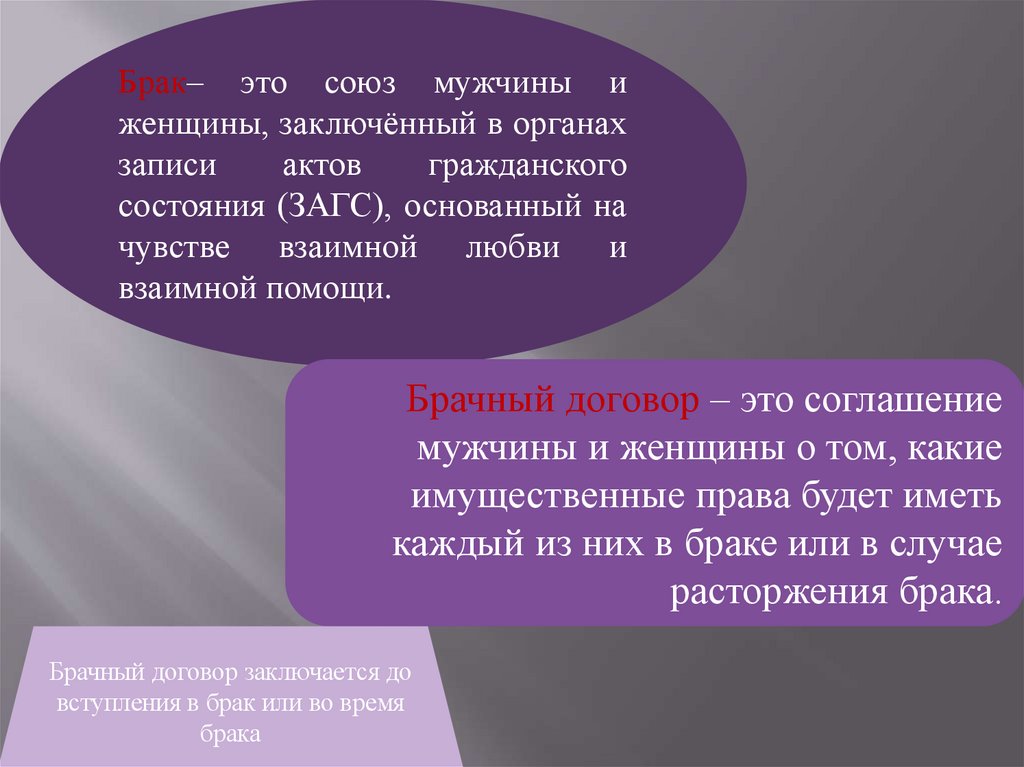 Брак– это союз мужчины и женщины, заключённый в органах записи актов гражданского состояния (ЗАГС), основанный на чувстве взаимной любви и взаимной помощи.

Брачный договор – это соглашение мужчины и женщины о том, какие имущественные права будет иметь каждый из них в браке или в случае расторжения брака.

Брачный договор заключается до вступления в брак или во время брака